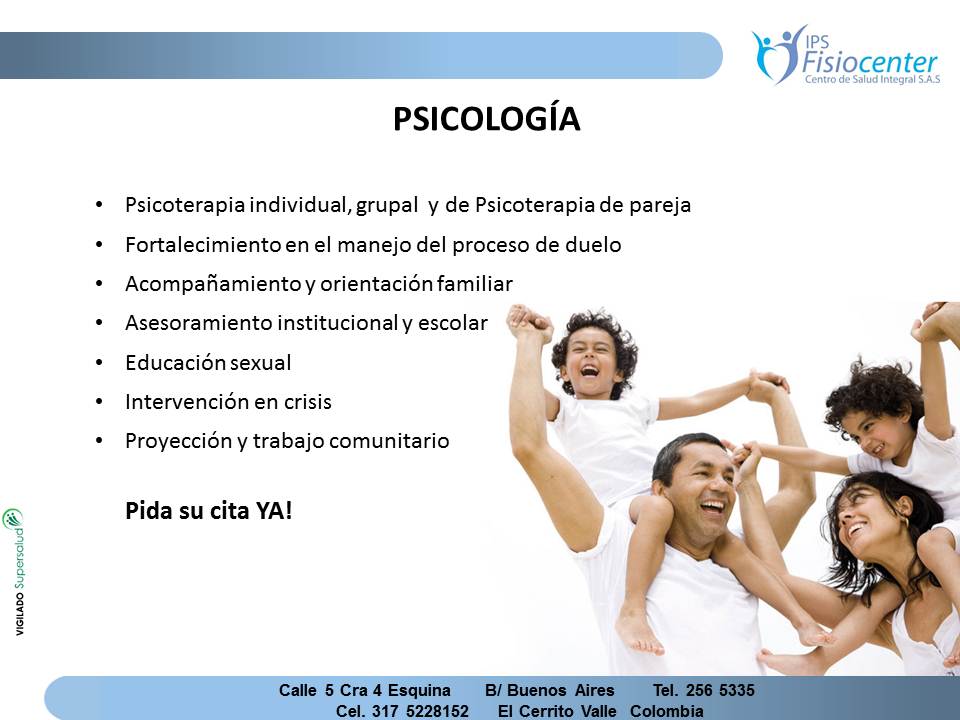 IPS Fisiocenter
Centro de Salud Integral S.A.S

PSICOLOGÍA

• Psicoterapia individual, grupal y de Psicoterapia de pareja
• Fortalecimiento en el manejo del proceso de duelo
• Acompañamiento y orientación familiar
• Asesoramiento institucional y escolar
• Educación sexual
• Intervención en crisis
• Proyección y trabajo comunitario

Pida su cita YA!

VIGILADO Supersalud

Calle 5 Cra 4 Esquina B/ Buenos Aires Tel. 256 5335
Cel. 317 5228152 El Cerrito Valle Colombia